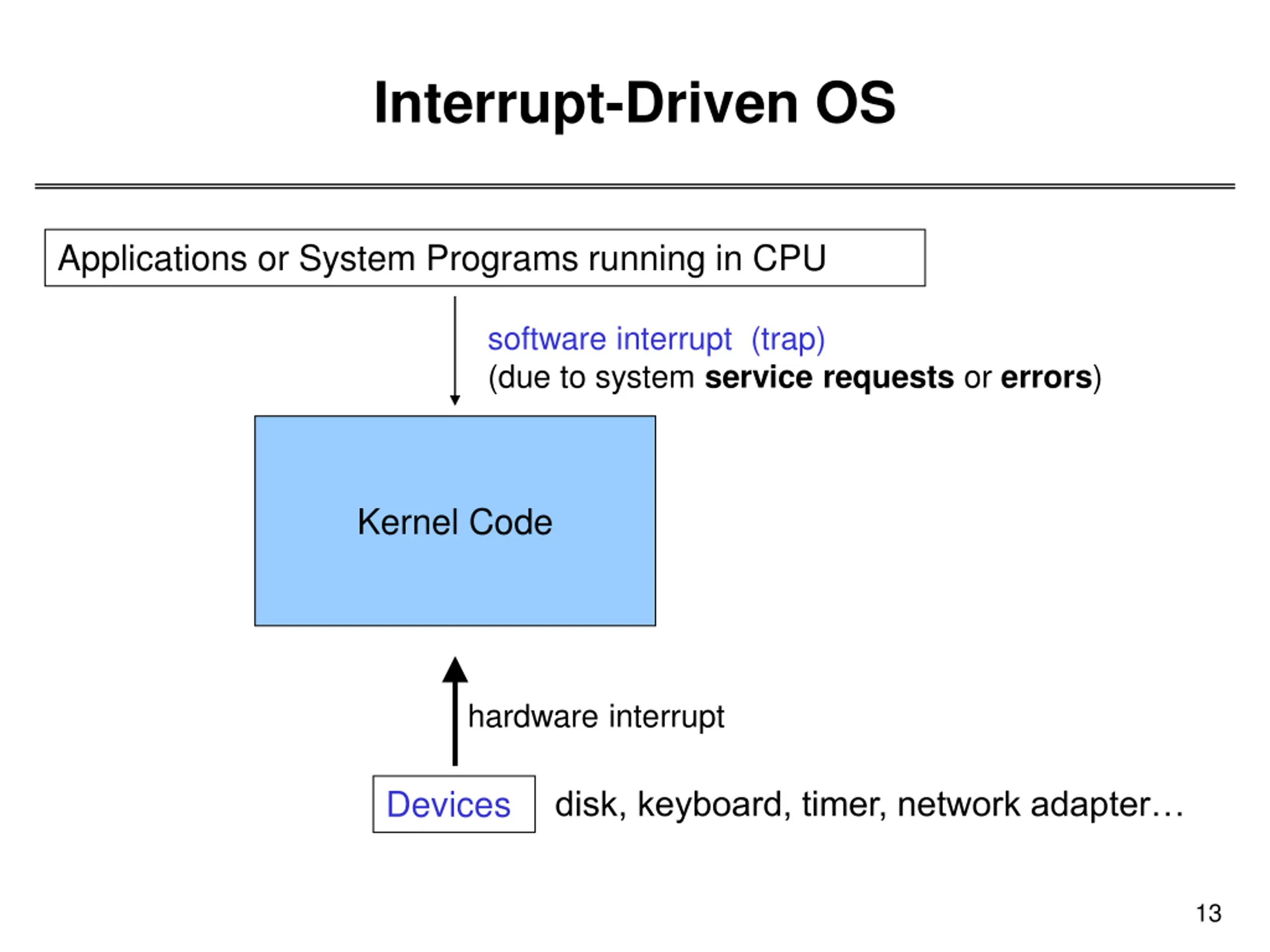 Interrupt-Driven OS

Applications or System Programs running in CPU

software interrupt (trap)
(due to system service requests or errors)

Kernel Code

hardware interrupt

Devices

disk, keyboard, timer, network adapter…

13